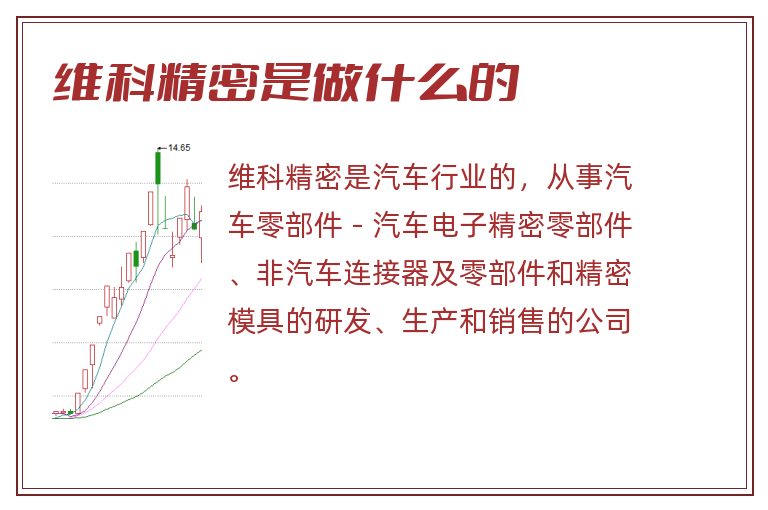 维科精密是做什么的

14.65

维科精密是汽车行业的，从事汽车零部件 - 汽车电子精密零部件、非汽车连接器及零部件和精密模具的研发、生产和销售的公司。